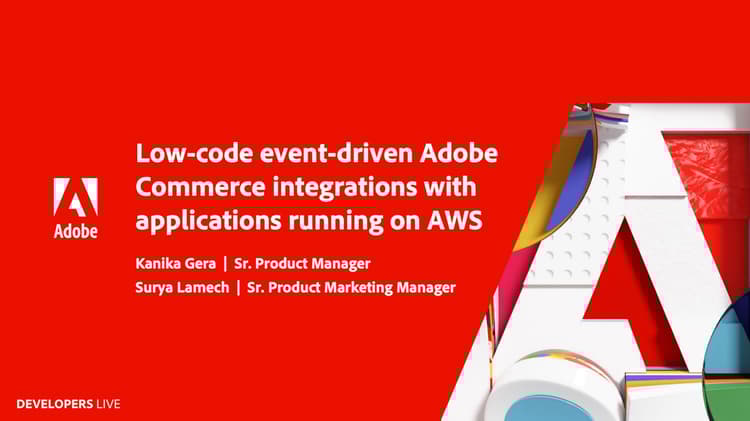 Adobe

Low-code event-driven Adobe Commerce integrations with applications running on AWS

Kanika Gera | Sr. Product Manager
Surya Lamech | Sr. Product Marketing Manager

DEVELOPERS LIVE